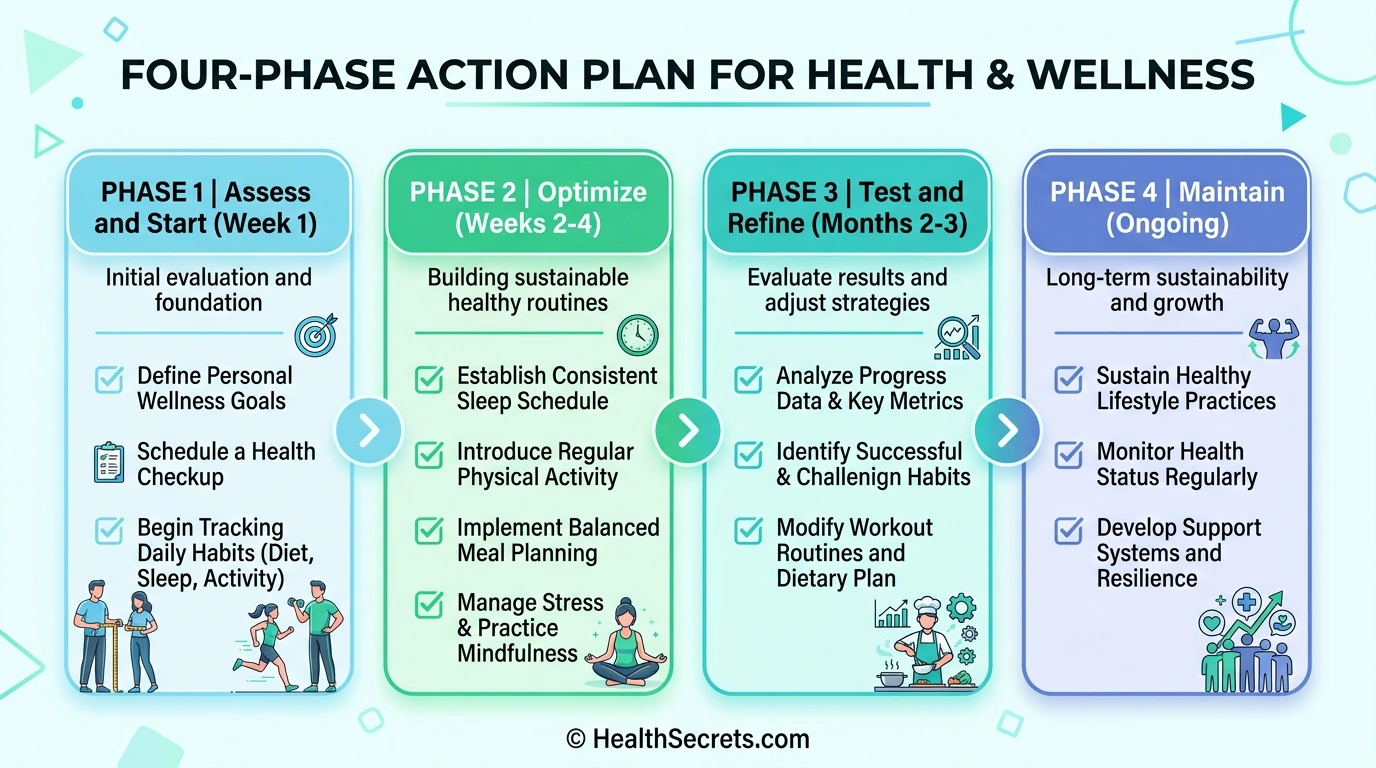 FOUR-PHASE ACTION PLAN FOR HEALTH & WELLNESS

PHASE 1 | Assess and Start (Week 1)

Initial evaluation and foundation

Define Personal Wellness Goals

Schedule a Health Checkup

Begin Tracking Daily Habits (Diet, Sleep, Activity)

PHASE 2 | Optimize (Weeks 2-4)

Building sustainable healthy routines

Establish Consistent Sleep Schedule

Introduce Regular Physical Activity

Implement Balanced Meal Planning

Manage Stress & Practice Mindfulness

PHASE 3 | Test and Refine (Months 2-3)

Evaluate results and adjust strategies

Analyze Progress Data & Key Metrics

Identify Successful & Challenign Habits

Modify Workout Routines and Dietary Plan

PHASE 4 | Maintain (Ongoing)

Long-term sustainability and growth

Sustain Healthy Lifestyle Practices

Monitor Health Status Regularly

Develop Support Systems and Resilience

© HealthSecrets.com